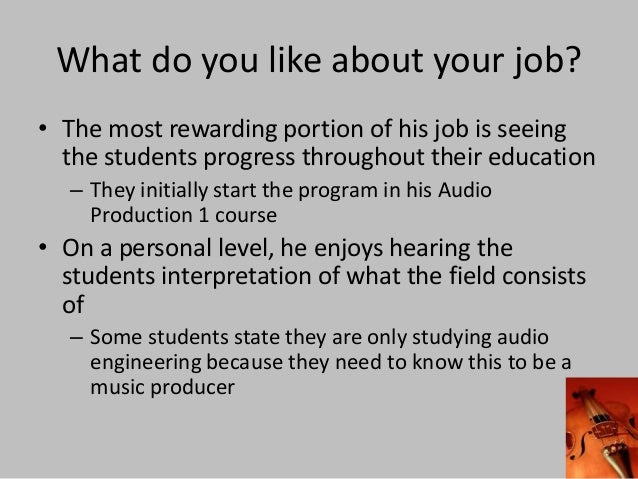 What do you like about your job?

• The most rewarding portion of his job is seeing the students progress throughout their education

– They initially start the program in his Audio Production 1 course

• On a personal level, he enjoys hearing the students interpretation of what the field consists of

– Some students state they are only studying audio engineering because they need to know this to be a music producer